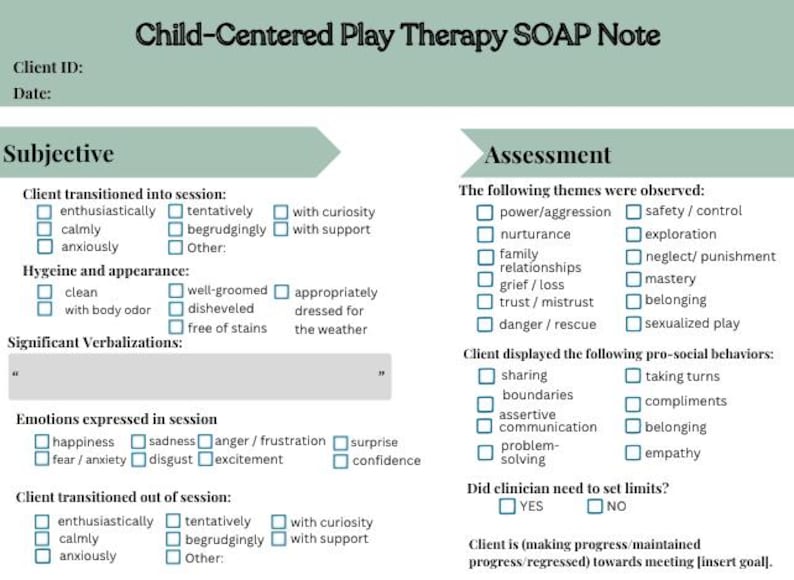 Child-Centered Play Therapy SOAP Note

Client ID:

Date:

Subjective

Client transitioned into session:

enthusiastically
calmly
anxiously
tentatively
begrudgingly
Other:
with curiosity
with support

Hygeine and appearance:

clean
with body odor
well-groomed
disheveled
free of stains
appropriately dressed for the weather

Significant Verbalizations:

" "

Emotions expressed in session

happiness
fear / anxiety
sadness
disgust
anger / frustration
excitement
surprise
confidence

Client transitioned out of session:

enthusiastically
calmly
anxiously
tentatively
begrudgingly
Other:
with curiosity
with support

Assessment

The following themes were observed:

power/aggression
nurturance
family relationships
grief / loss
trust / mistrust
danger / rescue
safety / control
exploration
neglect/ punishment
mastery
belonging
sexualized play

Client displayed the following pro-social behaviors:

sharing
boundaries
assertive communication
problem-solving
taking turns
compliments
belonging
empathy

Did clinician need to set limits?

YES
NO

Client is (making progress/maintained progress/regressed) towards meeting [insert goal].